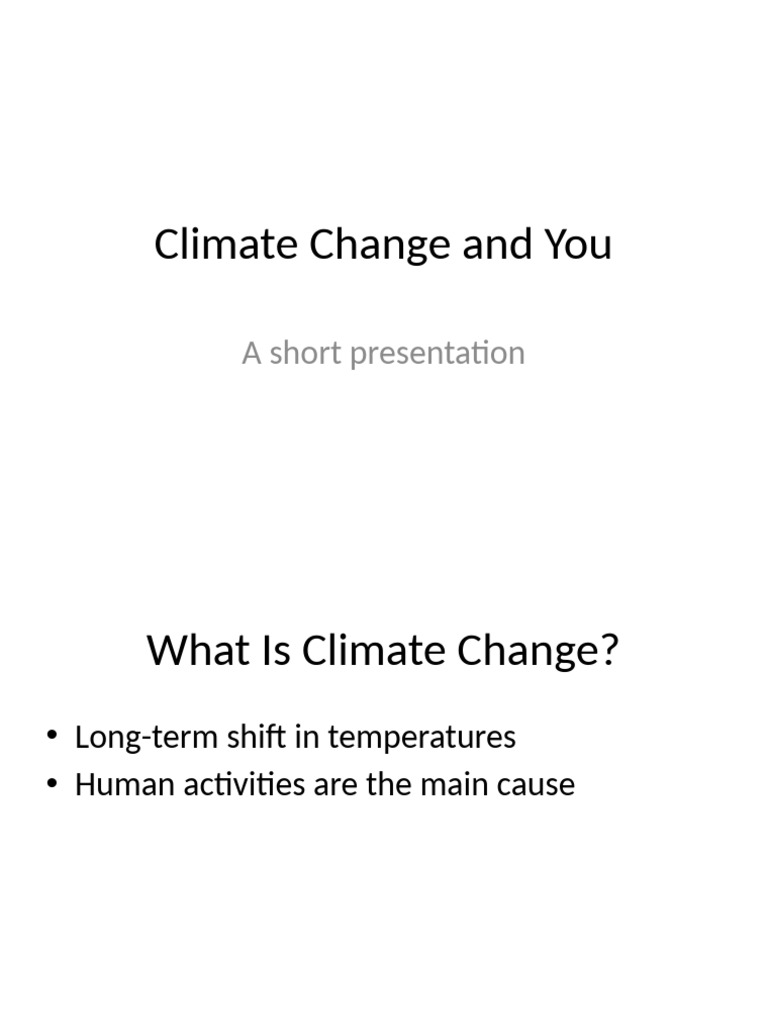 Climate Change and You

A short presentation

What Is Climate Change?

• Long-term shift in temperatures
• Human activities are the main cause